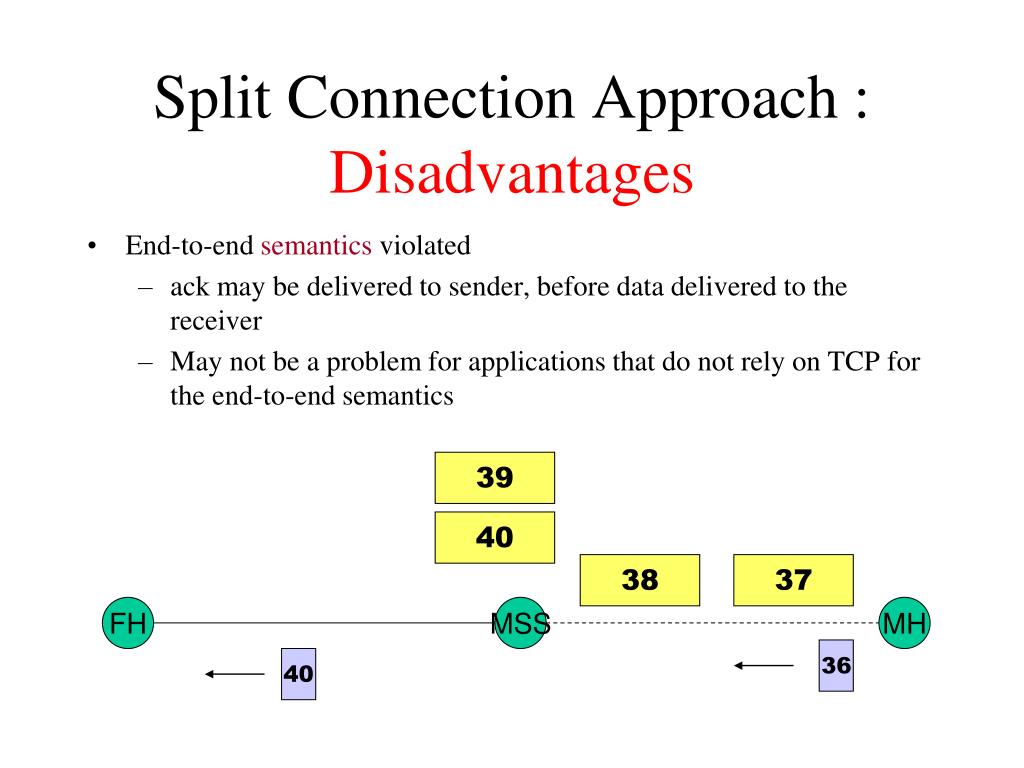 Split Connection Approach : Disadvantages

• End-to-end semantics violated
– ack may be delivered to sender, before data delivered to the receiver
– May not be a problem for applications that do not rely on TCP for the end-to-end semantics

39
40
38
37
FH
MSS
MH
40
36